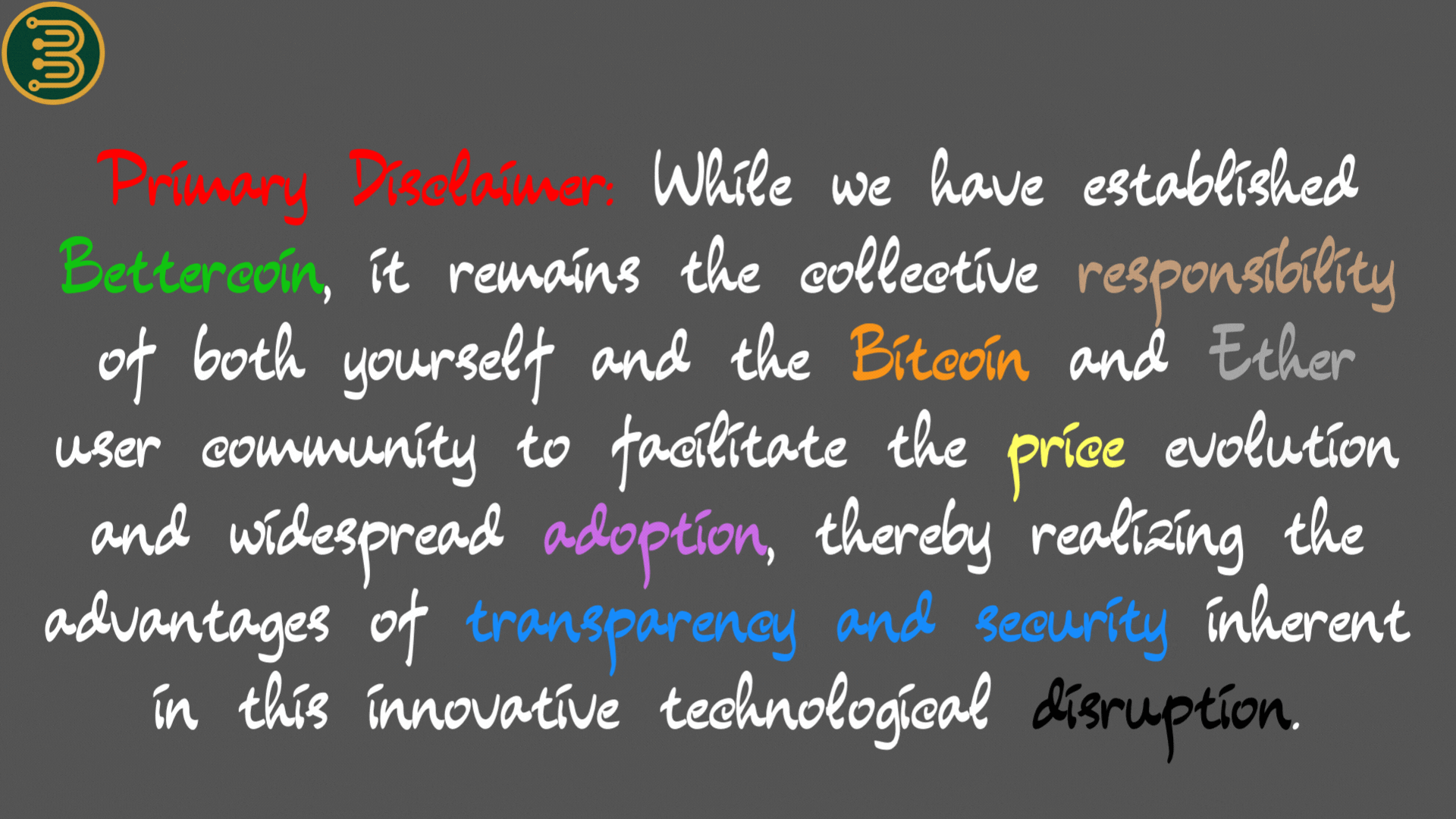 Primary Disclaimer: While we have established Bettercoin, it remains the collective responsibility of both yourself and the Bitcoin and Ether user community to facilitate the price evolution and widespread adoption, thereby realizing the advantages of transparency and security inherent in this innovative technological disruption.